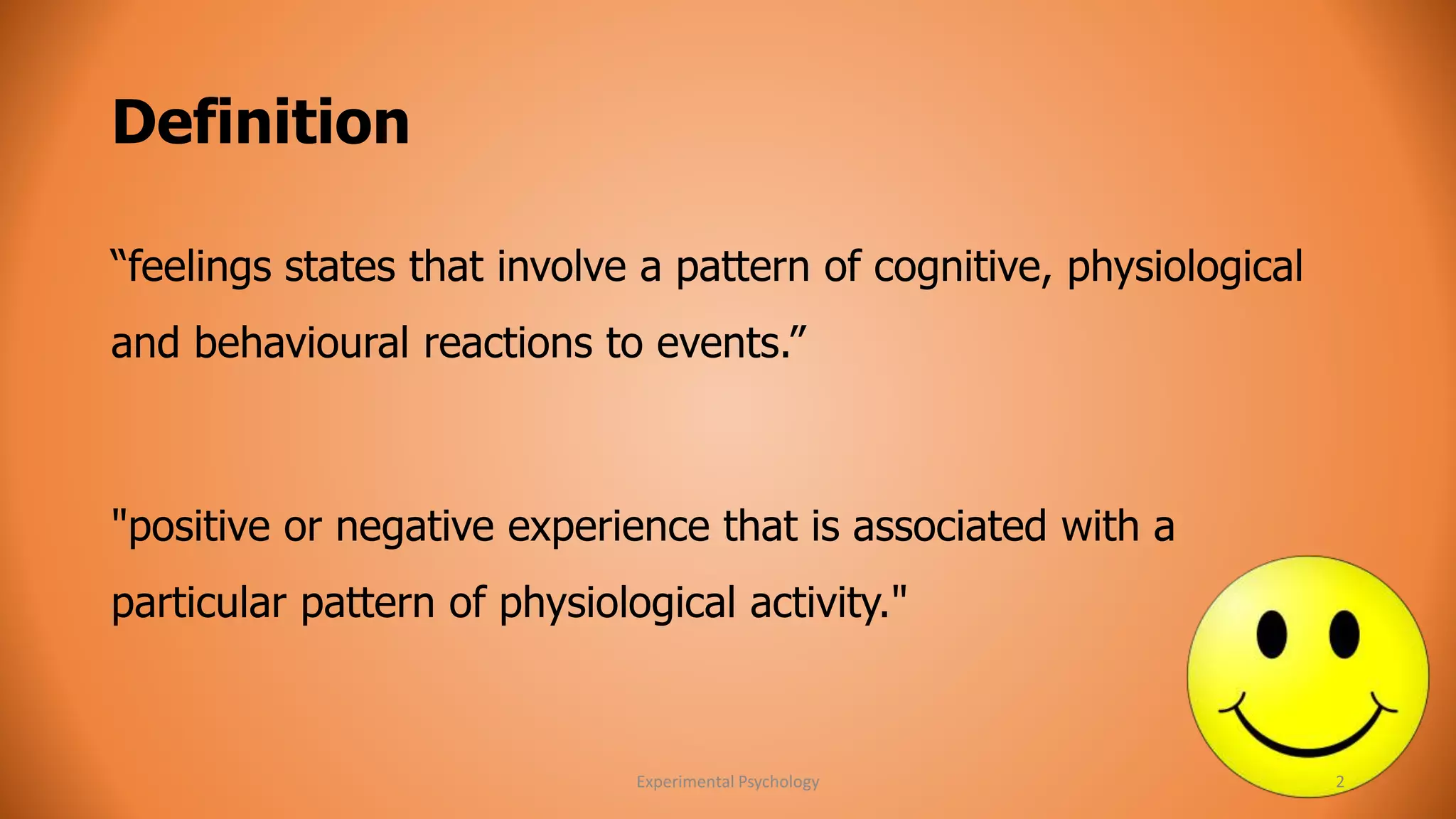 Definition

“feelings states that involve a pattern of cognitive, physiological and behavioural reactions to events.”

"positive or negative experience that is associated with a particular pattern of physiological activity."

Experimental Psychology

2